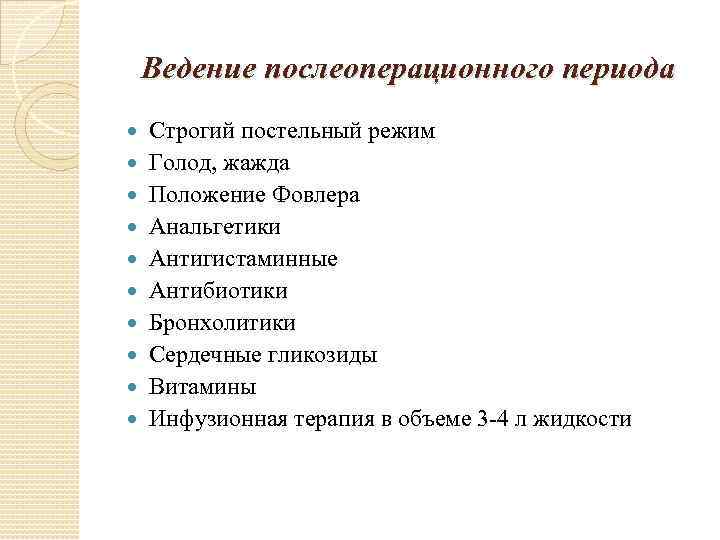 Ведение послеоперационного периода

- Строгий постельный режим
- Голод, жажда
- Положение Фовлера
- Анальгетики
- Антигистаминные
- Антибиотики
- Бронхолитики
- Сердечные гликозиды
- Витамины
- Инфузионная терапия в объеме 3-4 л жидкости